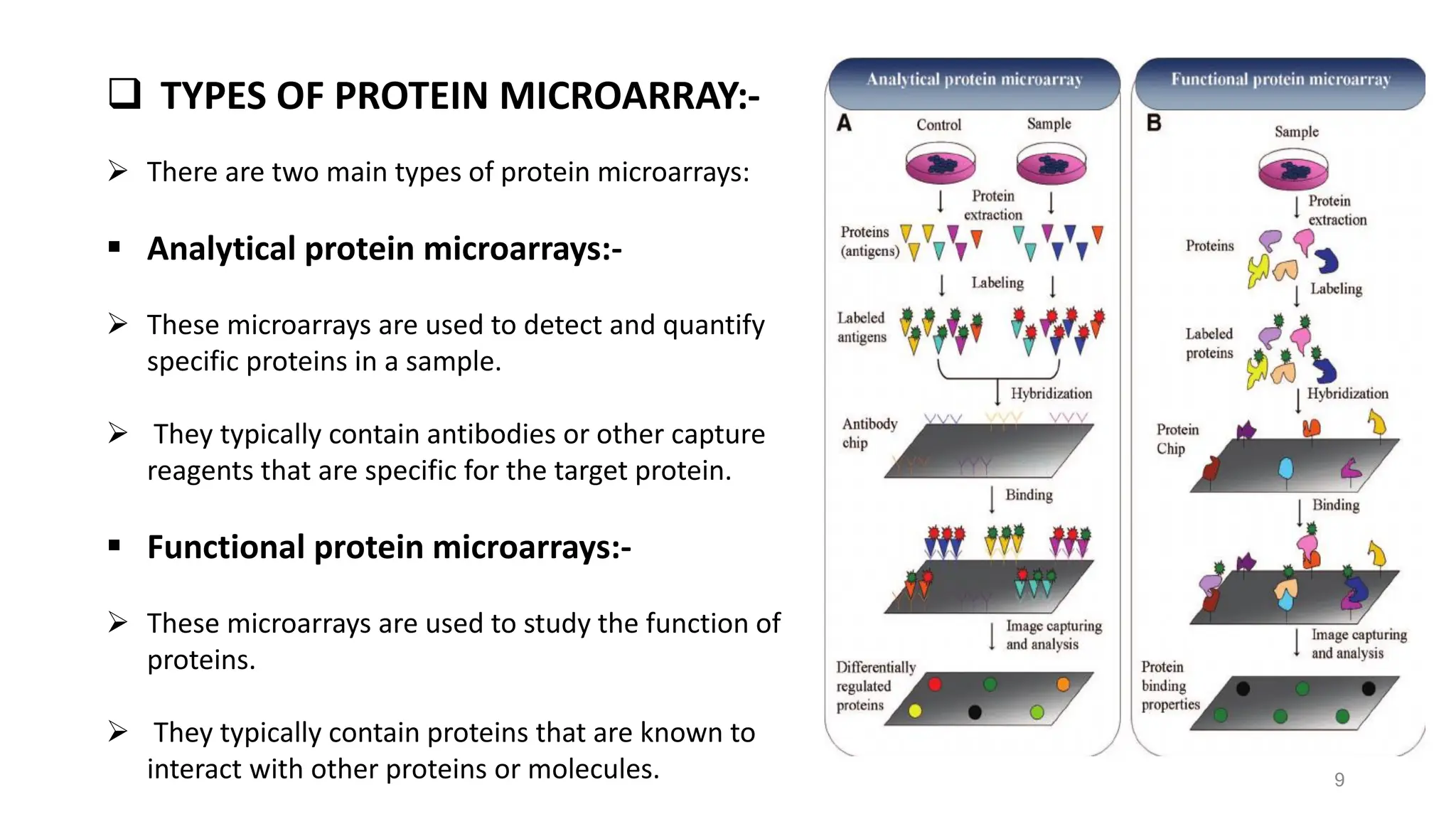 ❑ TYPES OF PROTEIN MICROARRAY:-

➢ There are two main types of protein microarrays:

▪ Analytical protein microarrays:-

➢ These microarrays are used to detect and quantify specific proteins in a sample.

➢ They typically contain antibodies or other capture reagents that are specific for the target protein.

▪ Functional protein microarrays:-

➢ These microarrays are used to study the function of proteins.

➢ They typically contain proteins that are known to interact with other proteins or molecules.

Analytical protein microarray

A

Control

Sample

Protein extraction

Proteins (antigens)

Labeling

Labeled antigens

Hybridization

Antibody chip

Binding

Image capturing and analysis

Differentially regulated proteins

Functional protein microarray

B

Sample

Protein extraction

Proteins

Labeling

Labeled proteins

Hybridization

Protein Chip

Binding

Image capturing and analysis

Protein binding properties

9